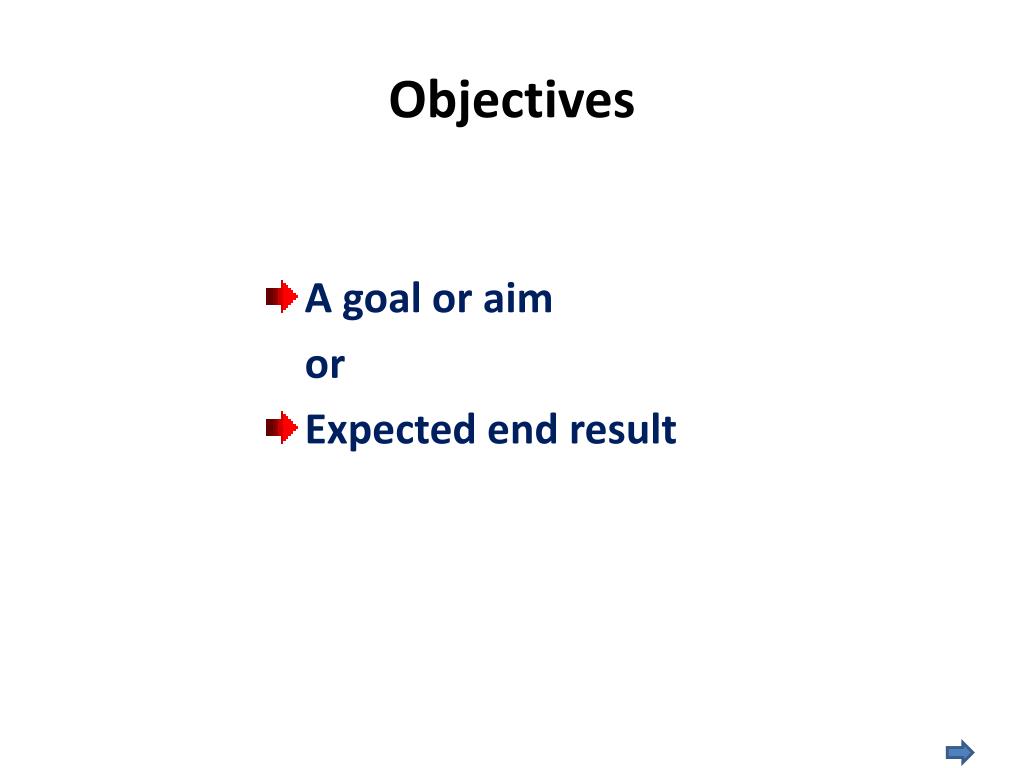 Objectives

A goal or aim
or
Expected end result